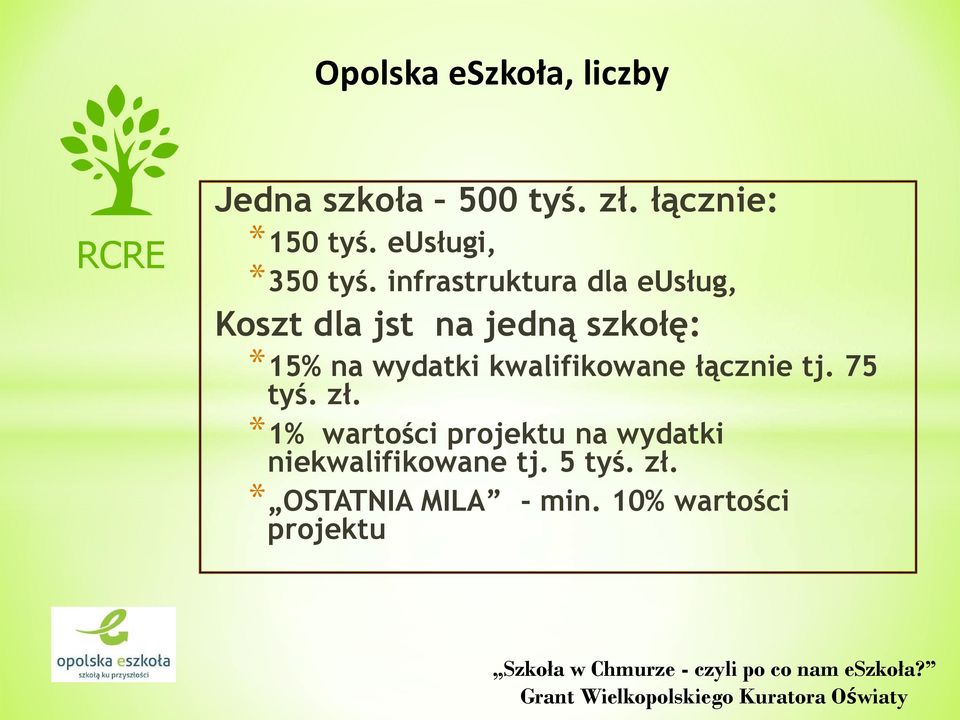 Opolska eSzkoła, liczby

RCRE

Jedna szkoła – 500 tyś. zł. łącznie:

* 150 tyś. eUsługi,
* 350 tyś. infrastruktura dla eUsług,

Koszt dla jst na jedną szkołę:

* 15% na wydatki kwalifikowane łącznie tj. 75 tyś. zł.
* 1% wartości projektu na wydatki niekwalifikowane tj. 5 tyś. zł.
* „OSTATNIA MILA” – min. 10% wartości projektu

opolska eszkoła
szkoła ku przyszłości

„Szkoła w Chmurze - czyli po co nam eSzkoła?”
Grant Wielkopolskiego Kuratora Oświaty